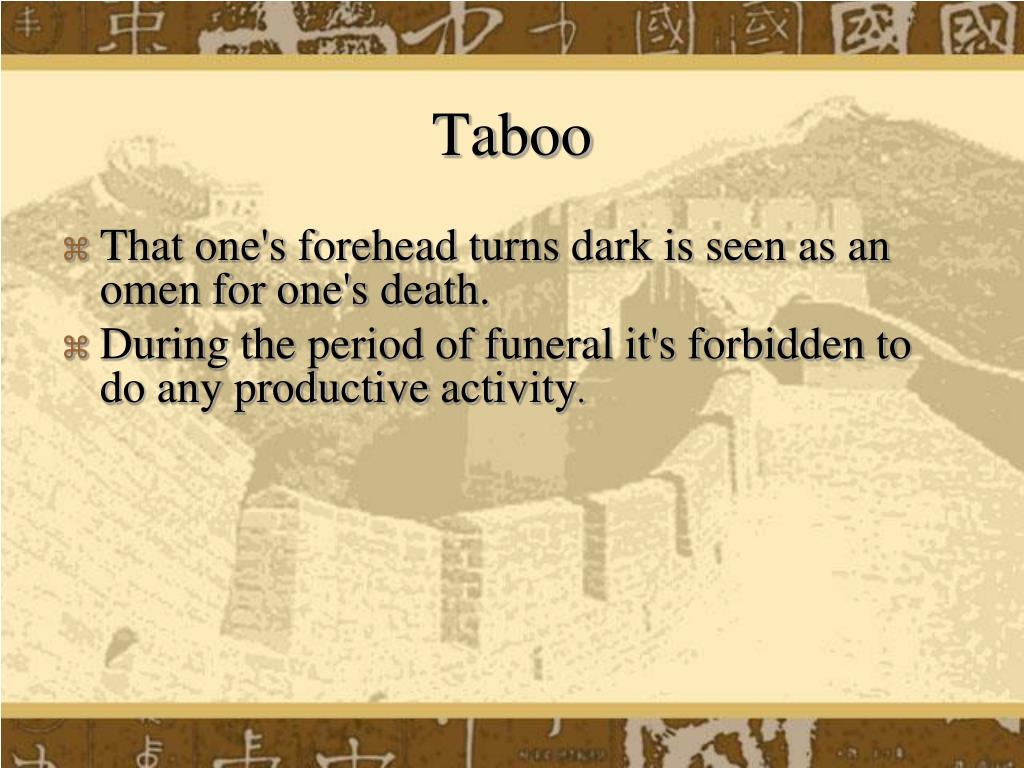 Taboo

⌘ That one's forehead turns dark is seen as an omen for one's death.
⌘ During the period of funeral it's forbidden to do any productive activity.